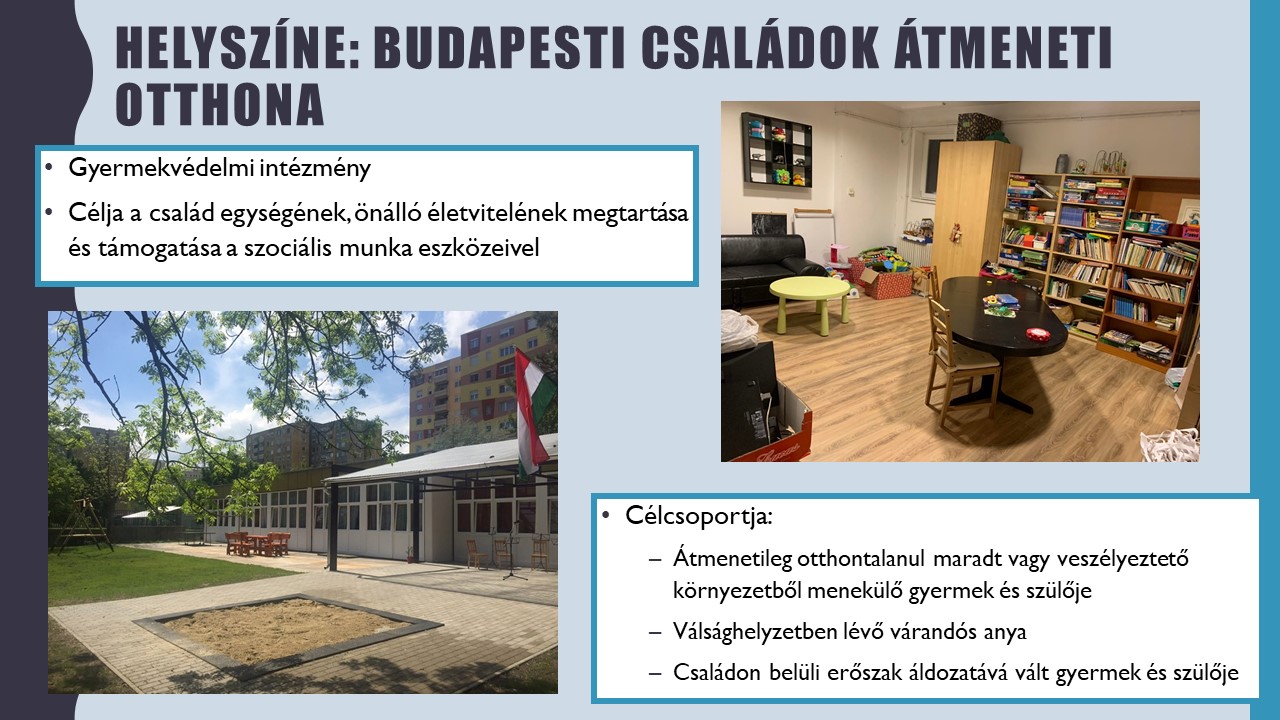 HELYSZÍNE: BUDAPESTI CSALÁDOK ÁTMENETI OTTHONA

• Gyermekvédelmi intézmény
• Célja a család egységének, önálló életvitelének megtartása és támogatása a szociális munka eszközeivel

• Célcsoportja:
– Átmenetileg otthontalanul maradt vagy veszélyeztető környezetből menekülő gyermek és szülője
– Válsághelyzetben lévő várandós anya
– Családon belüli erőszak áldozatává vált gyermek és szülője